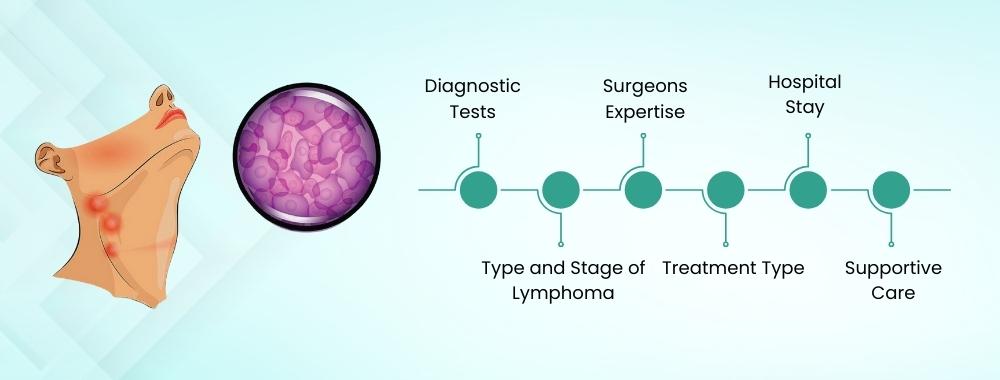 Diagnostic Tests

Type and Stage of Lymphoma

Surgeons Expertise

Treatment Type

Hospital Stay

Supportive Care